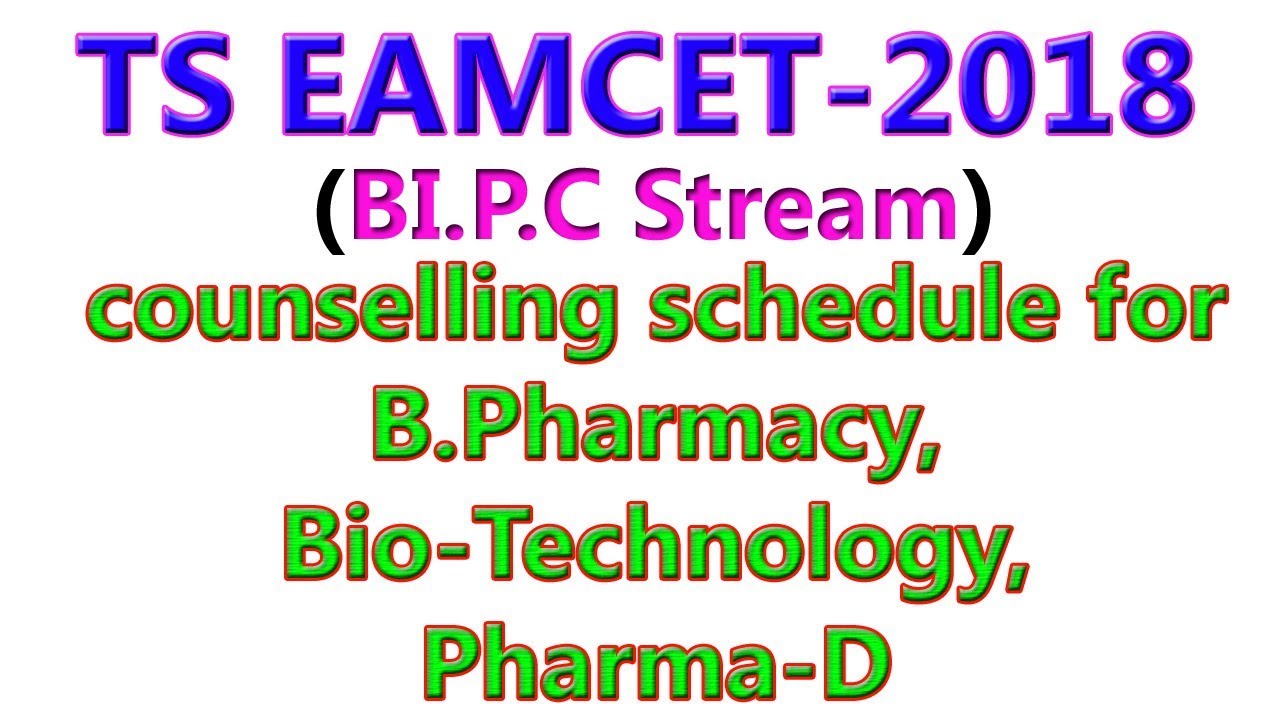 TS EAMCET-2018
(BI.P.C Stream)
counselling schedule for
B.Pharmacy,
Bio-Technology,
Pharma-D